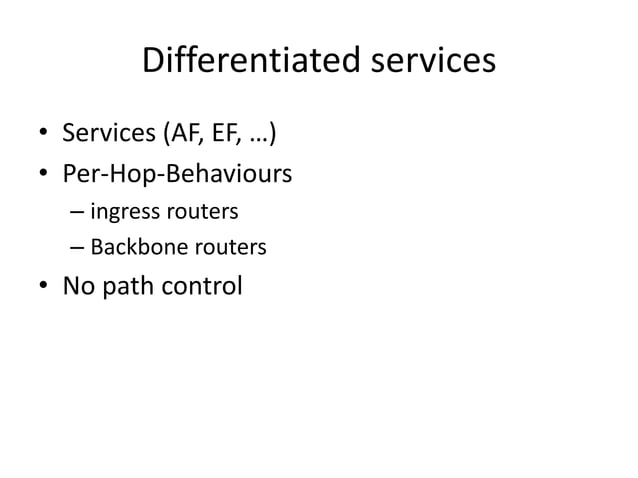 Differentiated services

• Services (AF, EF, …)
• Per-Hop-Behaviours
– ingress routers
– Backbone routers
• No path control